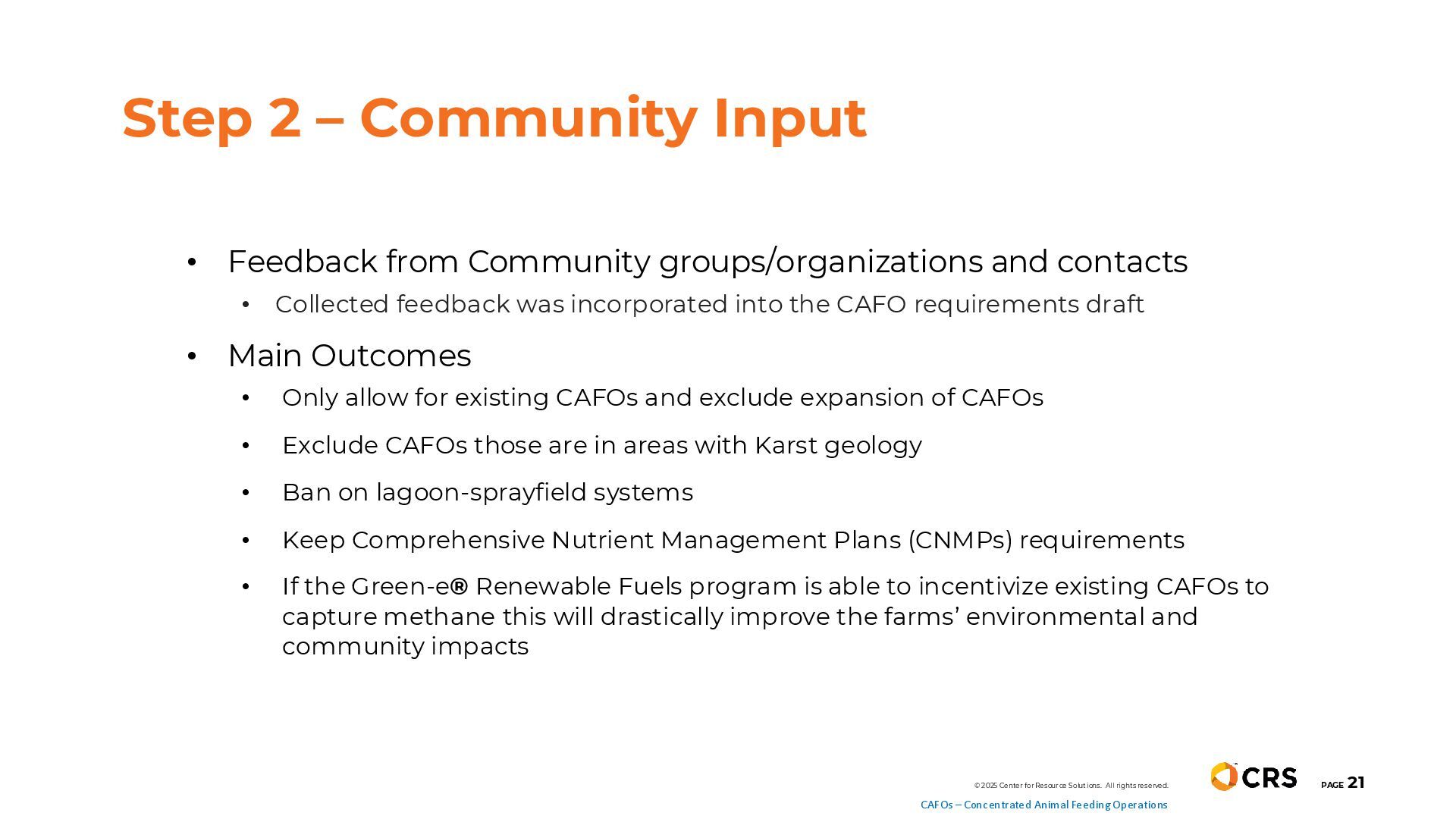 Step 2 – Community Input

• Feedback from Community groups/organizations and contacts
  • Collected feedback was incorporated into the CAFO requirements draft
• Main Outcomes
  • Only allow for existing CAFOs and exclude expansion of CAFOs
  • Exclude CAFOs those are in areas with Karst geology
  • Ban on lagoon-sprayfield systems
  • Keep Comprehensive Nutrient Management Plans (CNMPs) requirements
  • If the Green-e® Renewable Fuels program is able to incentivize existing CAFOs to capture methane this will drastically improve the farms' environmental and community impacts

© 2025 Center for Resource Solutions. All rights reserved.

CAFOs – Concentrated Animal Feeding Operations

CRS

PAGE 21